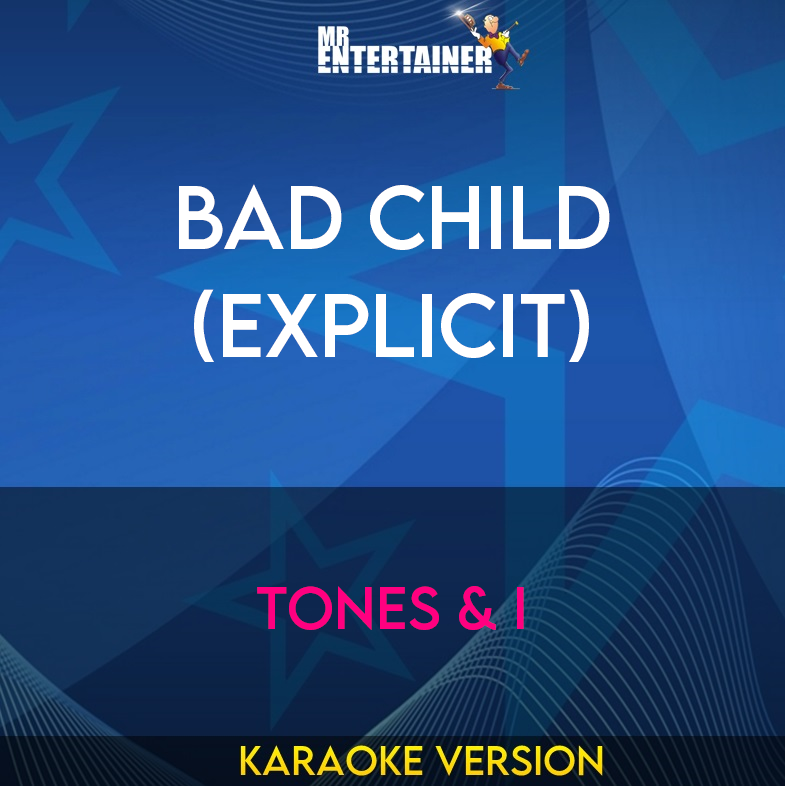 MR ENTERTAINER

BAD CHILD (EXPLICIT)

TONES & I

KARAOKE VERSION